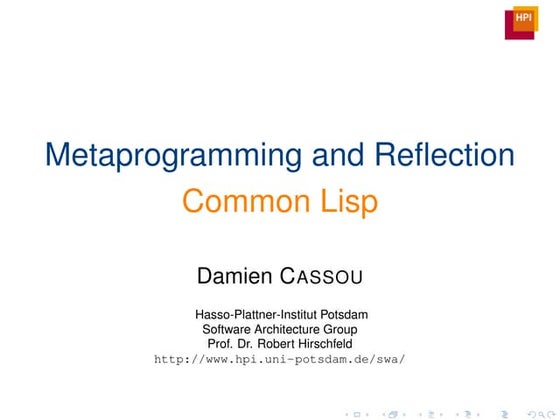 HPI

Metaprogramming and Reflection
Common Lisp

Damien CASSOU

Hasso-Plattner-Institut Potsdam
Software Architecture Group
Prof. Dr. Robert Hirschfeld
http://www.hpi.uni-potsdam.de/swa/